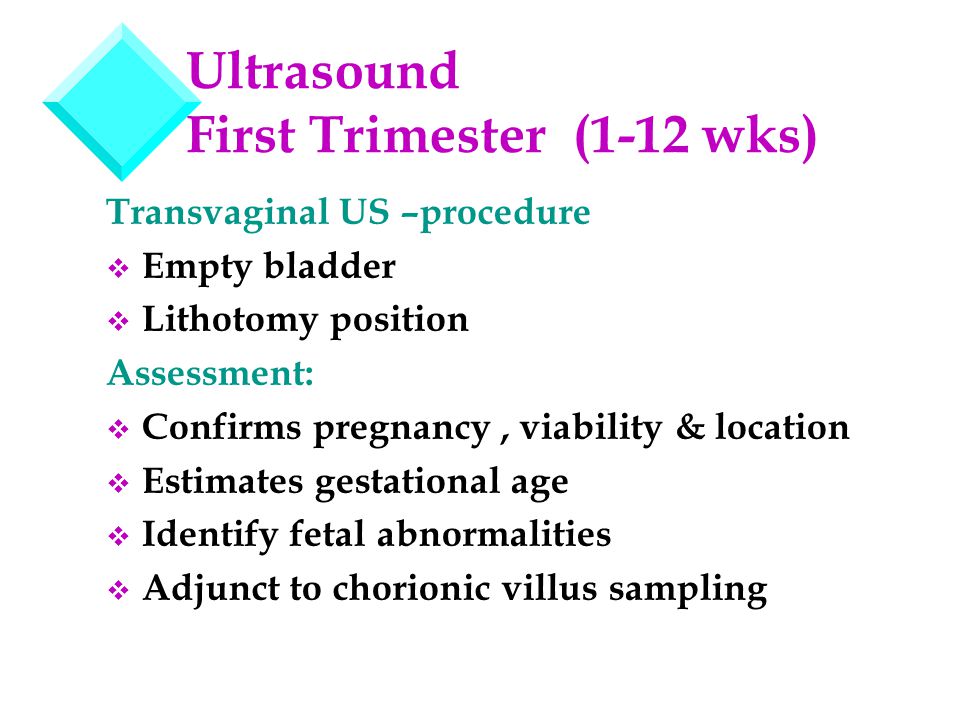 Ultrasound
First Trimester (1-12 wks)

Transvaginal US –procedure
❖ Empty bladder
❖ Lithotomy position

Assessment:
❖ Confirms pregnancy , viability & location
❖ Estimates gestational age
❖ Identify fetal abnormalities
❖ Adjunct to chorionic villus sampling